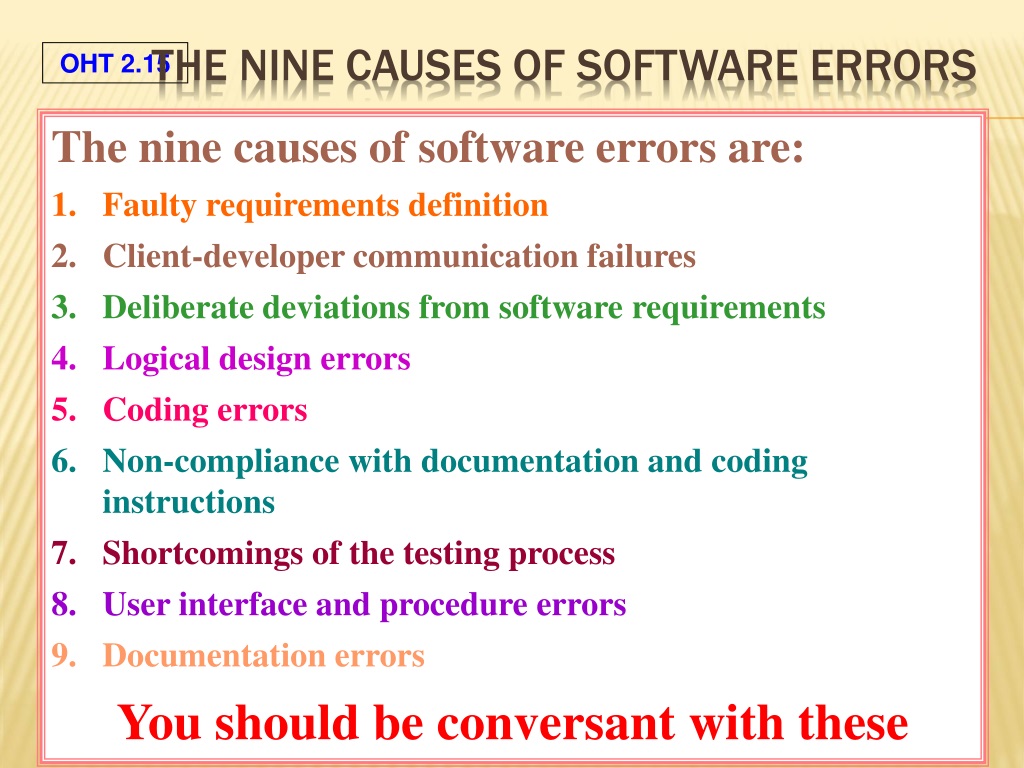 OHT 2.15

THE NINE CAUSES OF SOFTWARE ERRORS

The nine causes of software errors are:

1. Faulty requirements definition
2. Client-developer communication failures
3. Deliberate deviations from software requirements
4. Logical design errors
5. Coding errors
6. Non-compliance with documentation and coding instructions
7. Shortcomings of the testing process
8. User interface and procedure errors
9. Documentation errors

You should be conversant with these